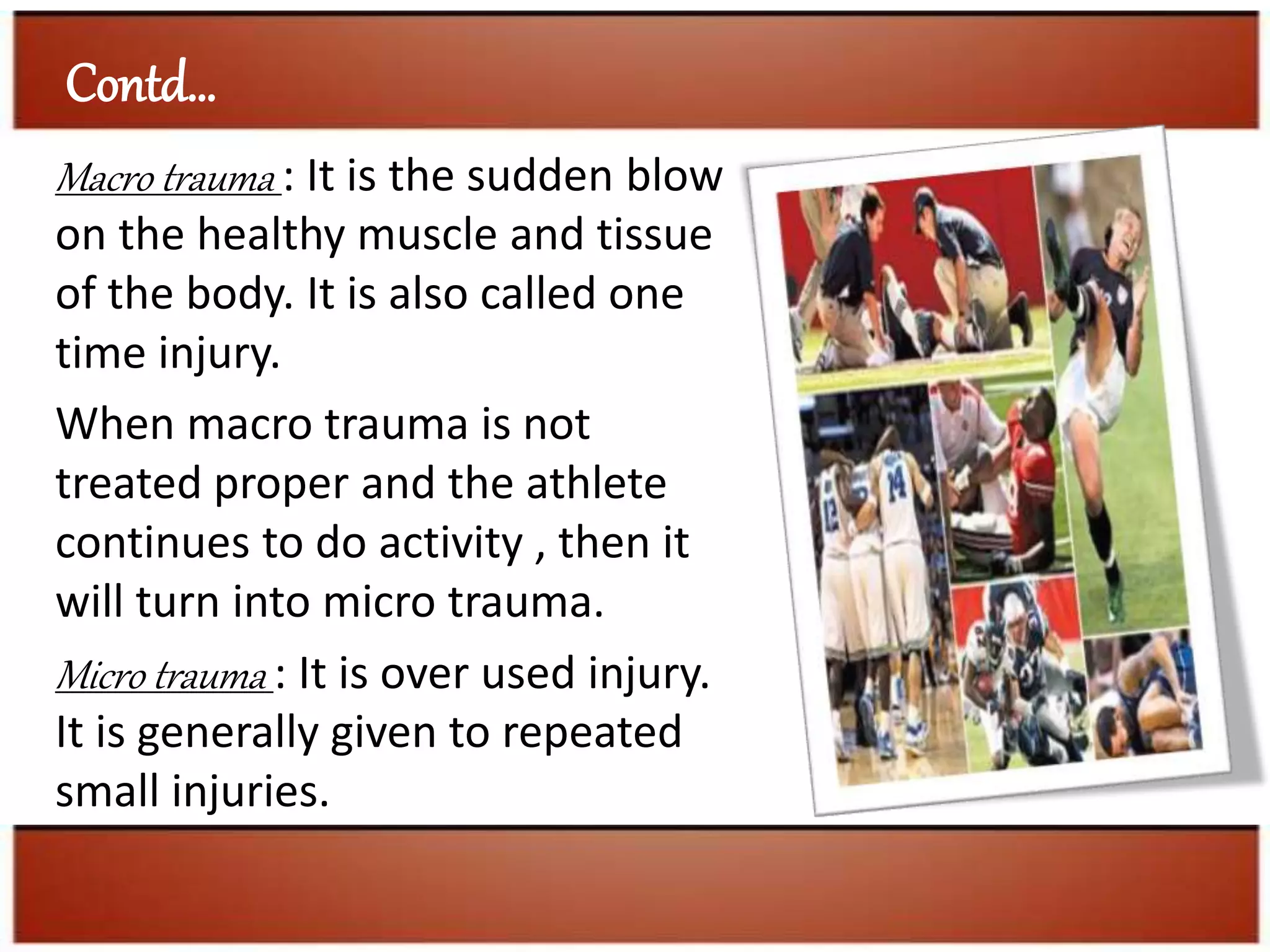 Contd…

Macro trauma : It is the sudden blow on the healthy muscle and tissue of the body. It is also called one time injury.

When macro trauma is not treated proper and the athlete continues to do activity , then it will turn into micro trauma.

Micro trauma : It is over used injury. It is generally given to repeated small injuries.

12

14